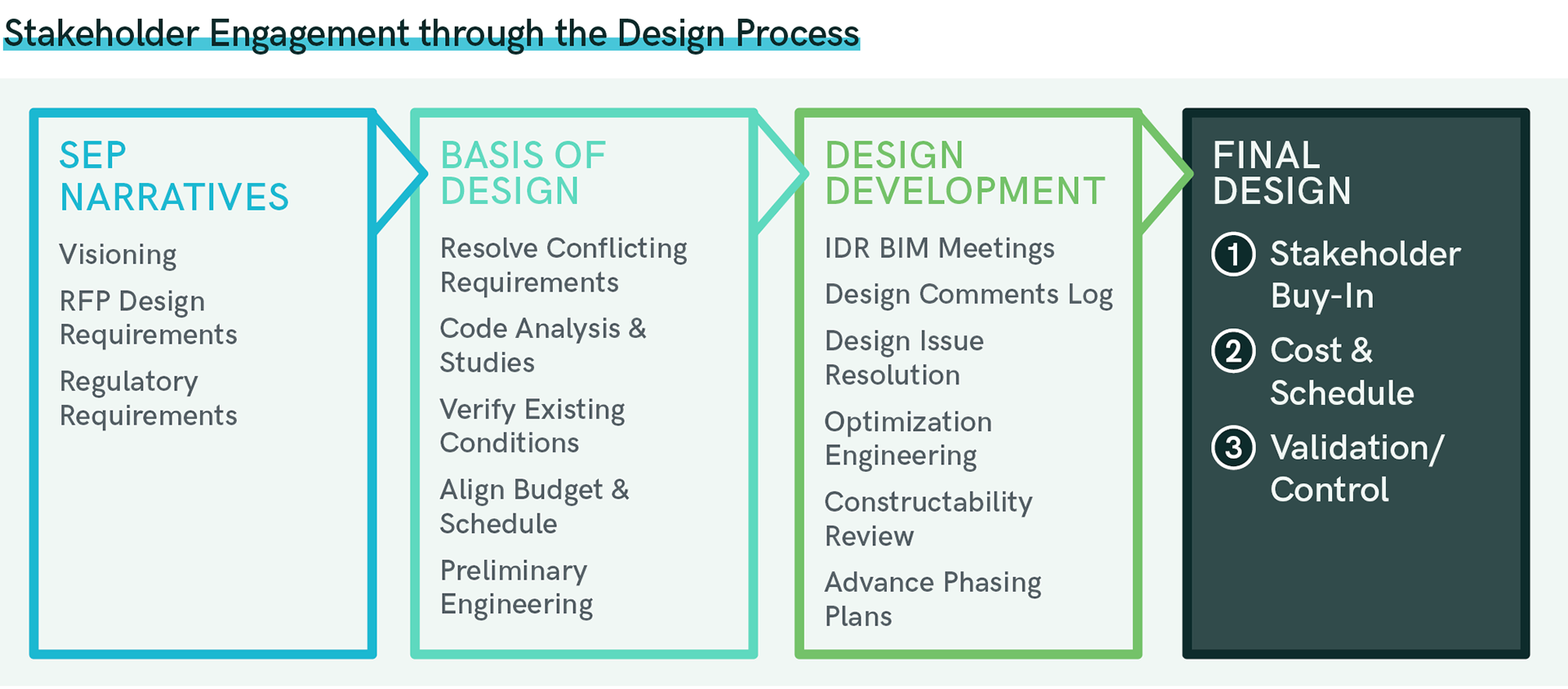 Stakeholder Engagement through the Design Process

SEP NARRATIVES

Visioning

RFP Design Requirements

Regulatory Requirements

BASIS OF DESIGN

Resolve Conflicting Requirements

Code Analysis & Studies

Verify Existing Conditions

Align Budget & Schedule

Preliminary Engineering

DESIGN DEVELOPMENT

IDR BIM Meetings

Design Comments Log

Design Issue Resolution

Optimization Engineering

Constructability Review

Advance Phasing Plans

FINAL DESIGN

1 Stakeholder Buy-In

2 Cost & Schedule

3 Validation/ Control